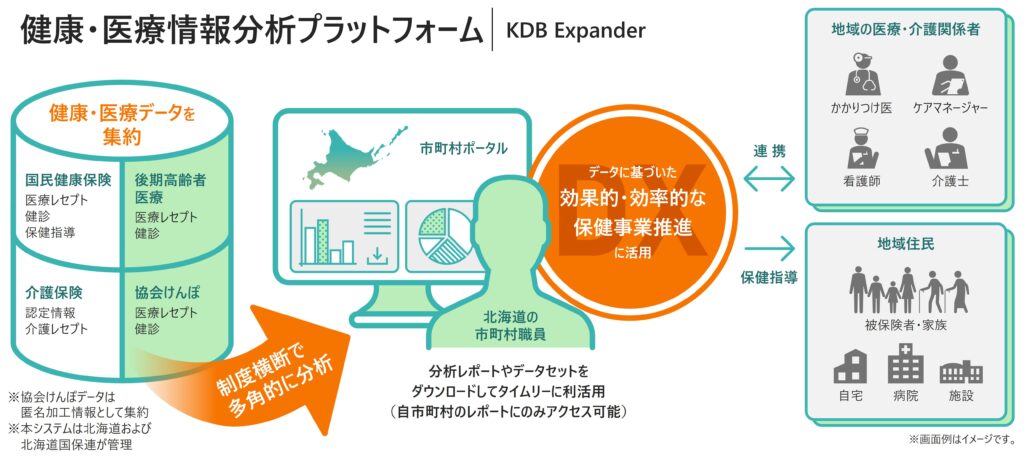 健康・医療情報分析プラットフォーム | KDB Expander

健康・医療データを集約

国民健康保険
医療レセプト
健診
保健指導

後期高齢者医療
医療レセプト
健診

介護保険
認定情報
介護レセプト

協会けんぽ
医療レセプト
健診

※協会けんぽデータは匿名加工情報として集約
※本システムは北海道および北海道国保連が管理

制度横断で多角的に分析

市町村ポータル

北海道の市町村職員

分析レポートやデータセットをダウンロードしてタイムリーに利活用
（自市町村のレポートにのみアクセス可能）

DX
データに基づいた
効果的・効率的な
保健事業推進
に活用

連携

保健指導

地域の医療・介護関係者
かかりつけ医
ケアマネージャー
看護師
介護士

地域住民
被保険者・家族
自宅
病院
施設

※画面例はイメージです。